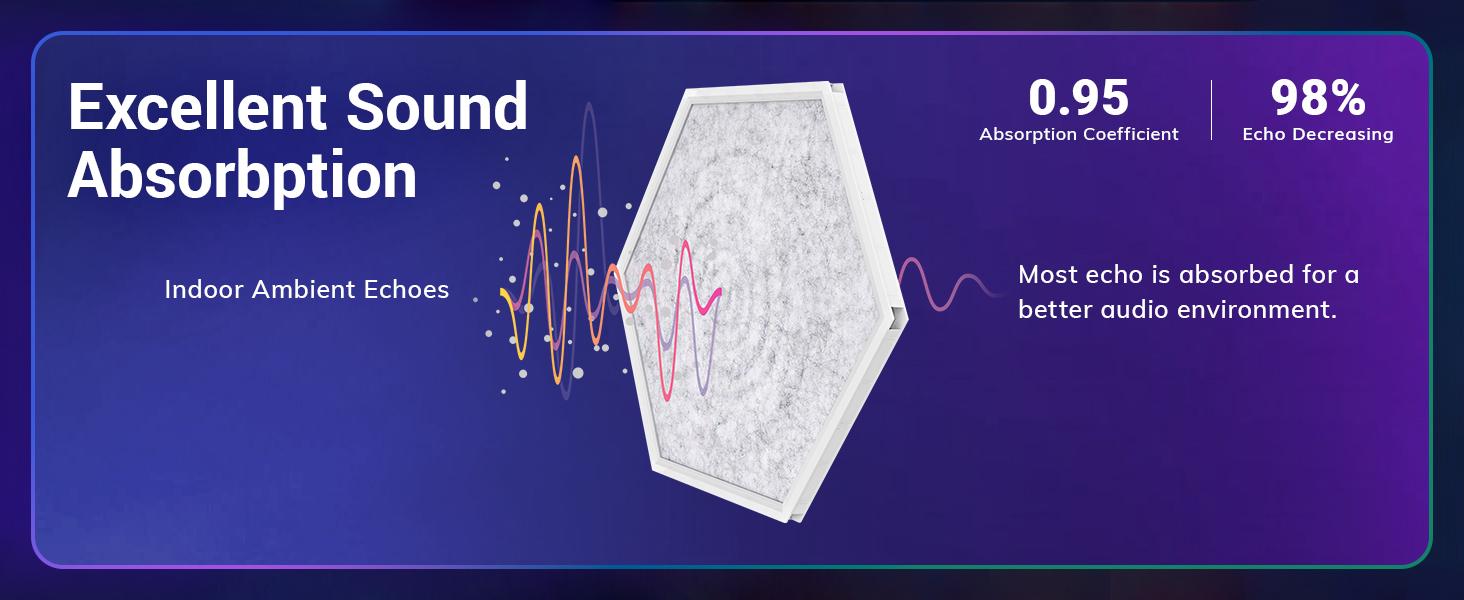 Excellent Sound Absorbption

0.95
Absorption Coefficient

98%
Echo Decreasing

Indoor Ambient Echoes

Most echo is absorbed for a better audio environment.